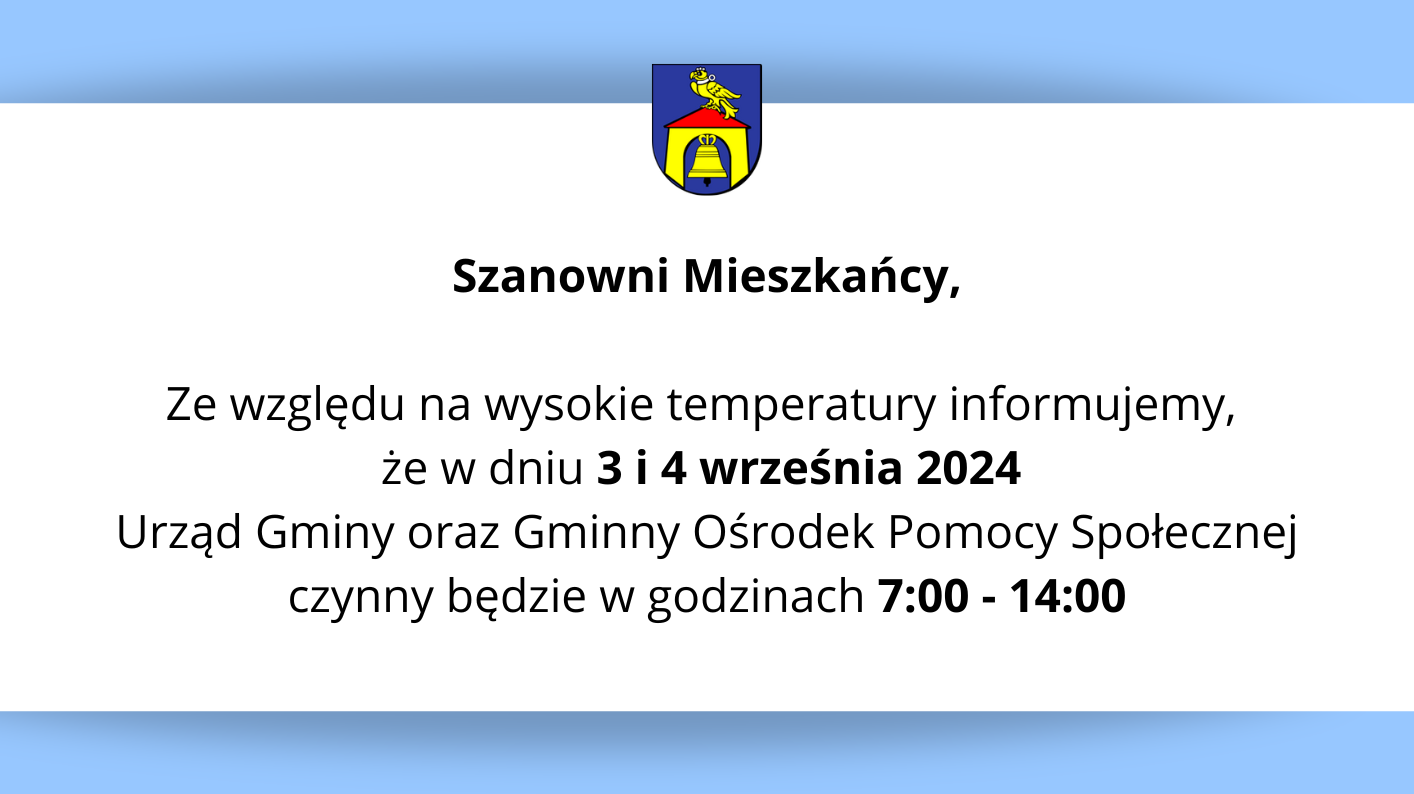 Szanowni Mieszkańcy,

Ze względu na wysokie temperatury informujemy, że w dniu 3 i 4 września 2024 Urząd Gminy oraz Gminny Ośrodek Pomocy Społecznej czynny będzie w godzinach 7:00 - 14:00